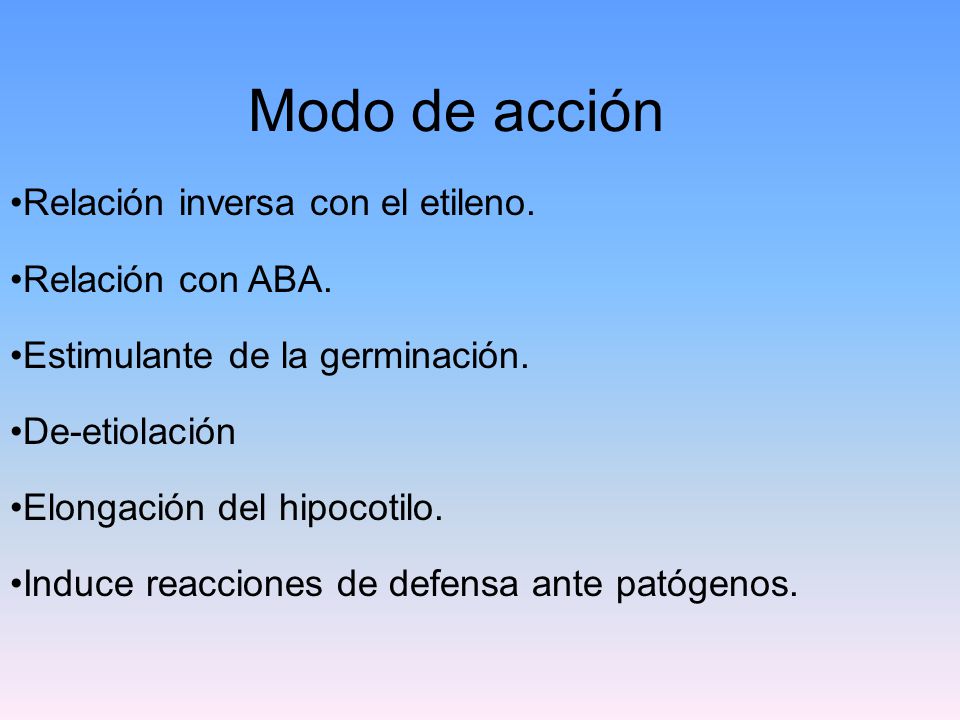 Modo de acción

•Relación inversa con el etileno.

•Relación con ABA.

•Estimulante de la germinación.

•De-etiolación

•Elongación del hipocotilo.

•Induce reacciones de defensa ante patógenos.